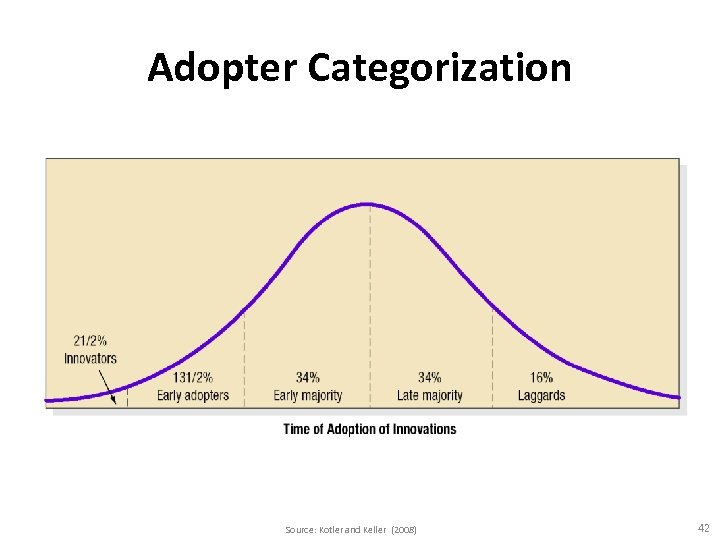 Adopter Categorization

21/2%
Innovators

131/2%
Early adopters

34%
Early majority

34%
Late majority

16%
Laggards

Time of Adoption of Innovations

Source: Kotler and Keller (2008)

42